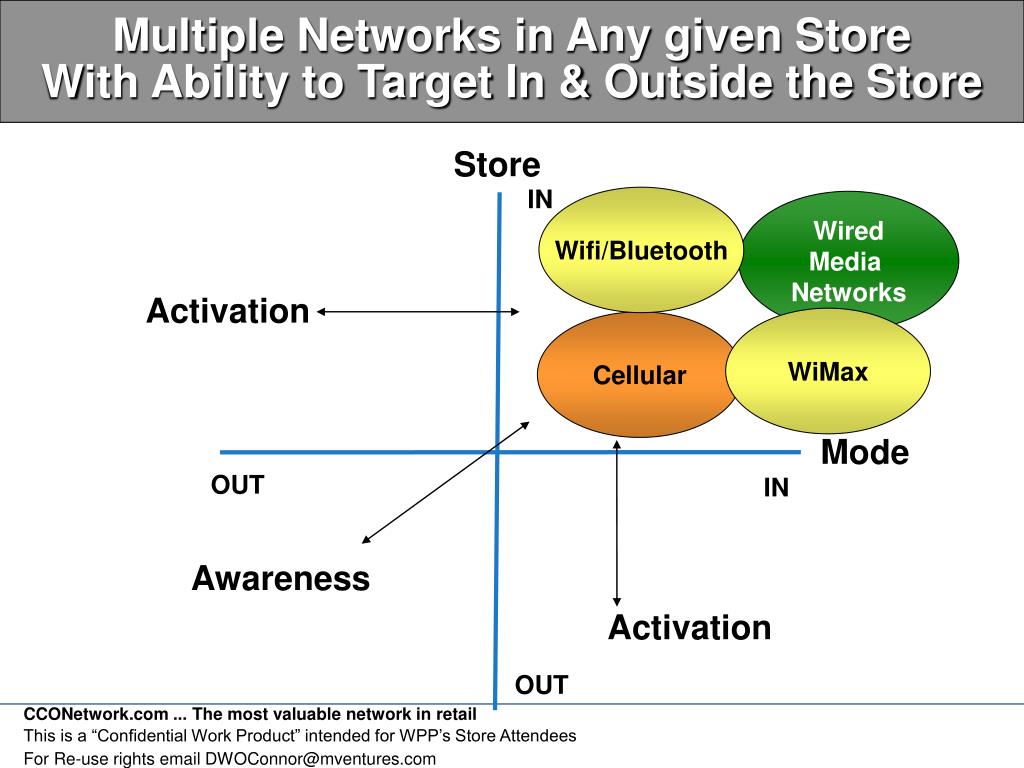 Multiple Networks in Any given Store
With Ability to Target In & Outside the Store

Store
IN

Wifi/Bluetooth

Wired Media Networks

Activation

Cellular

WiMax

Mode

OUT

IN

Awareness

Activation

OUT

CCONetwork.com ... The most valuable network in retail
This is a “Confidential Work Product” intended for WPP’s Store Attendees
For Re-use rights email DWOConnor@mventures.com